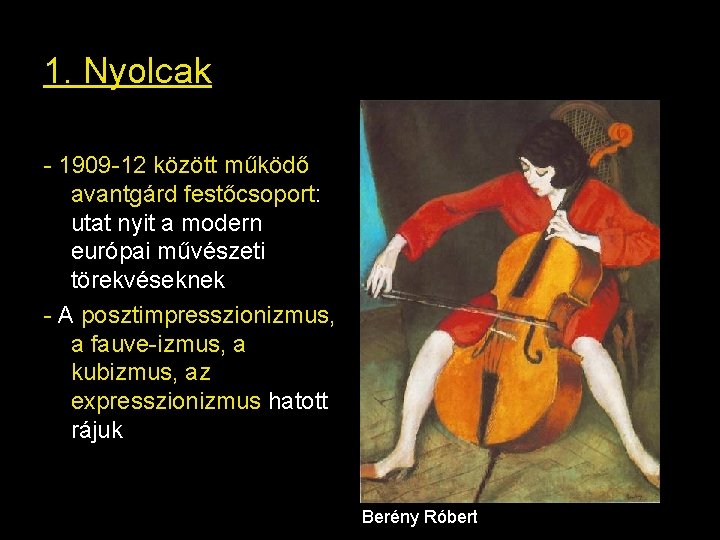 1. Nyolcak

- 1909-12 között működő avantgárd festőcsoport: utat nyit a modern európai művészeti törekvéseknek

- A posztimpresszionizmus, a fauve-izmus, a kubizmus, az expresszionizmus hatott rájuk

Berény Róbert